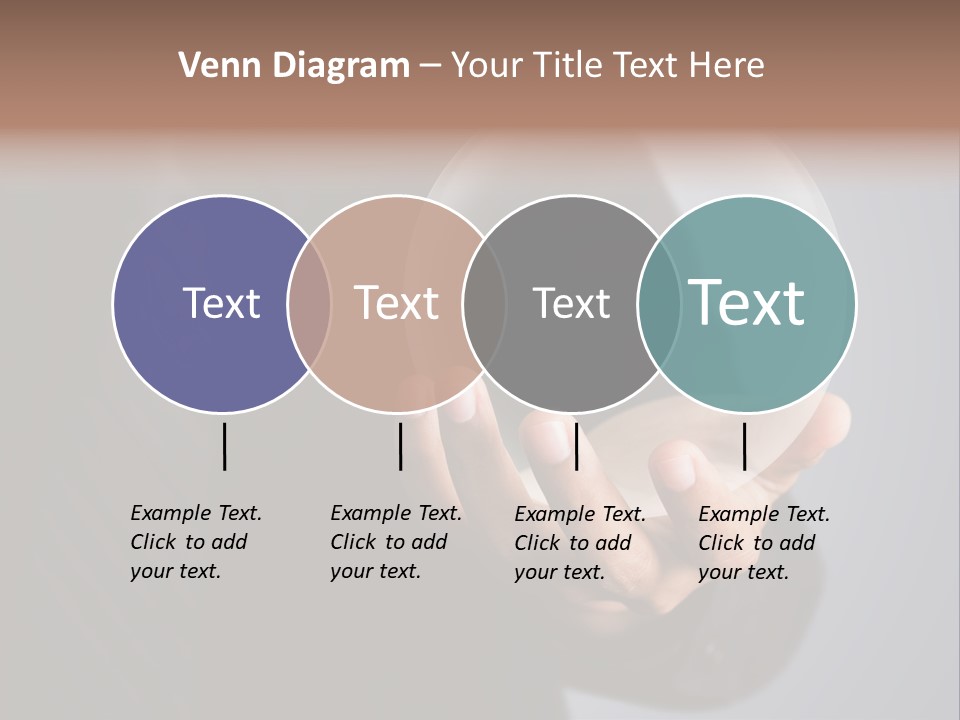 Venn Diagram – Your Title Text Here

Text

Text

Text

Text

Example Text. Click to add your text.

Example Text. Click to add your text.

Example Text. Click to add your text.

Example Text. Click to add your text.